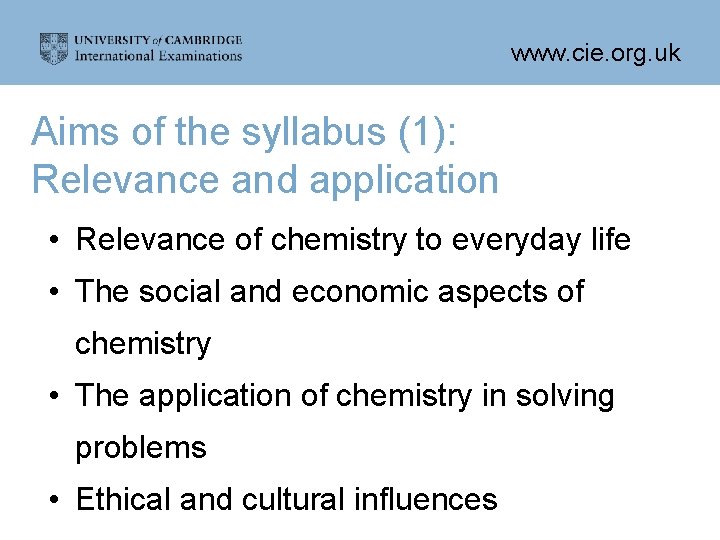 UNIVERSITY of CAMBRIDGE
International Examinations

www.cie.org.uk

Aims of the syllabus (1):
Relevance and application

• Relevance of chemistry to everyday life
• The social and economic aspects of chemistry
• The application of chemistry in solving problems
• Ethical and cultural influences